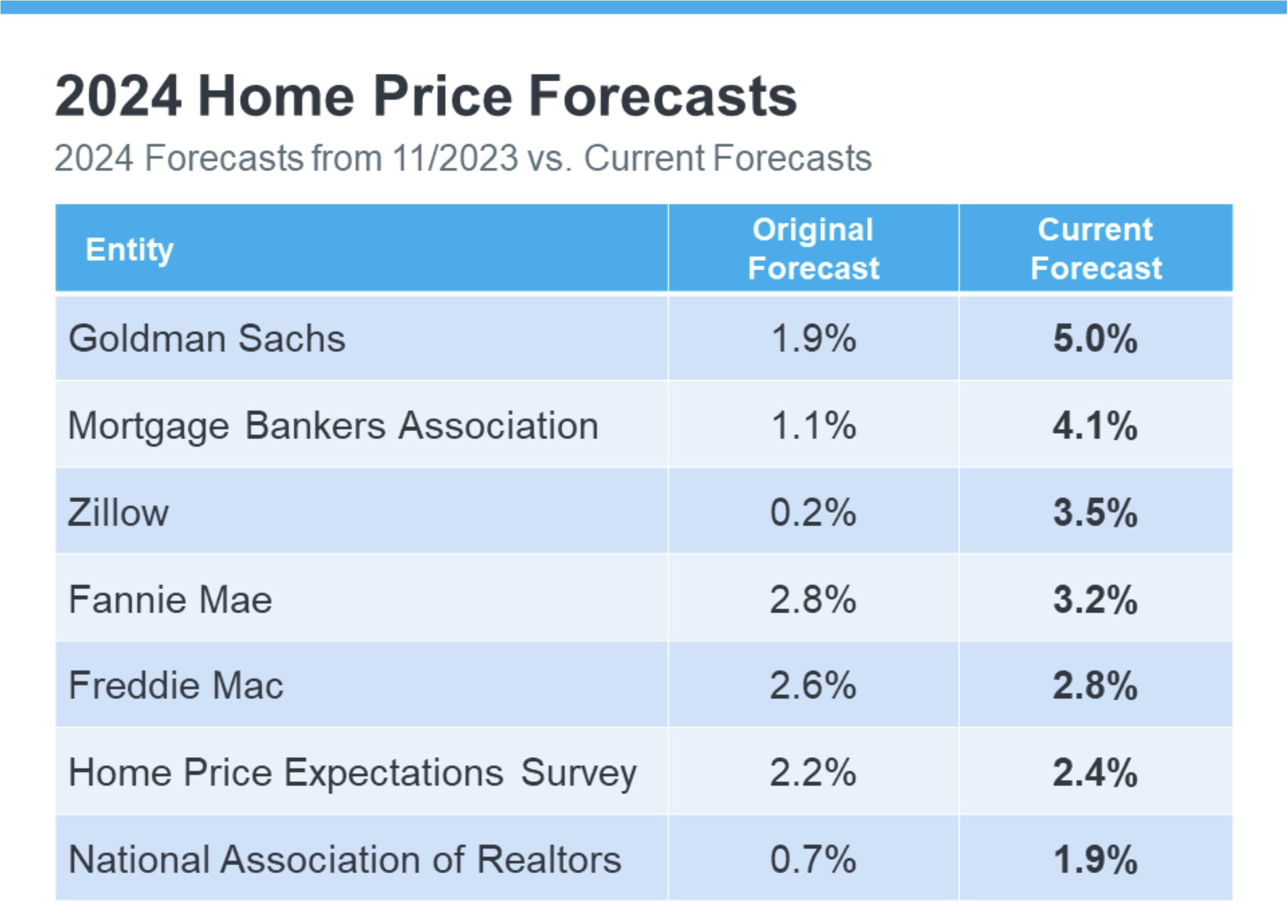 2024 Home Price Forecasts

2024 Forecasts from 11/2023 vs. Current Forecasts

| Entity | Original Forecast | Current Forecast |
|---|---|---|
| Goldman Sachs | 1.9% | 5.0% |
| Mortgage Bankers Association | 1.1% | 4.1% |
| Zillow | 0.2% | 3.5% |
| Fannie Mae | 2.8% | 3.2% |
| Freddie Mac | 2.6% | 2.8% |
| Home Price Expectations Survey | 2.2% | 2.4% |
| National Association of Realtors | 0.7% | 1.9% |